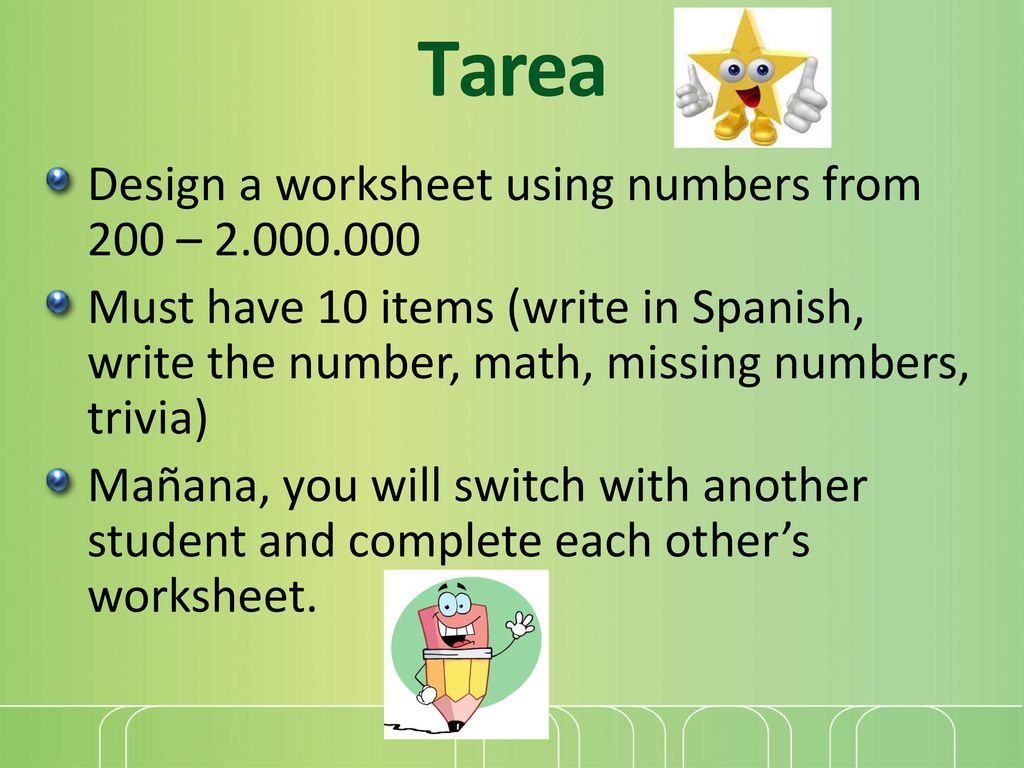 Tarea

Design a worksheet using numbers from 200 – 2.000.000

Must have 10 items (write in Spanish, write the number, math, missing numbers, trivia)

Mañana, you will switch with another student and complete each other’s worksheet.